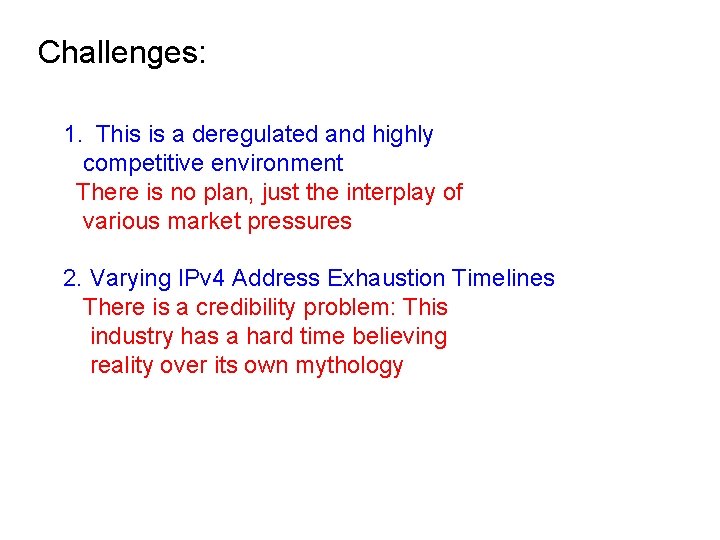 Challenges:

1. This is a deregulated and highly competitive environment
There is no plan, just the interplay of various market pressures

2. Varying IPv4 Address Exhaustion Timelines
There is a credibility problem: This industry has a hard time believing reality over its own mythology